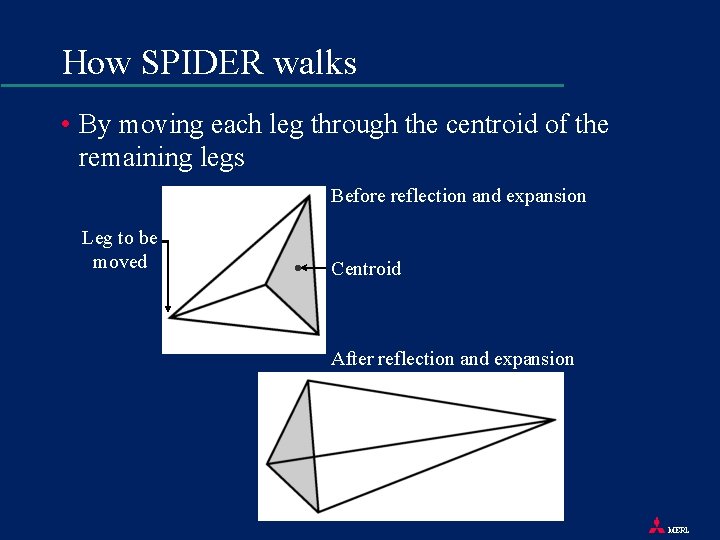 How SPIDER walks

• By moving each leg through the centroid of the remaining legs

Before reflection and expansion

Leg to be moved

Centroid

After reflection and expansion

MERL